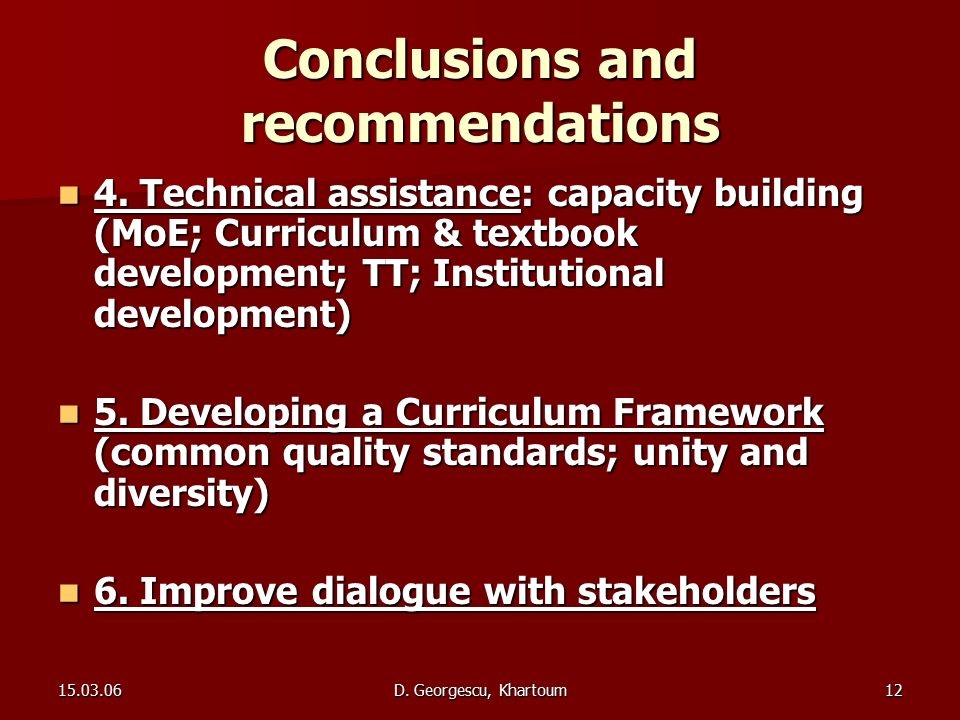 Conclusions and recommendations

4. Technical assistance: capacity building (MoE; Curriculum & textbook development; TT; Institutional development)

5. Developing a Curriculum Framework (common quality standards; unity and diversity)

6. Improve dialogue with stakeholders

15.03.06 D. Georgescu, Khartoum 12